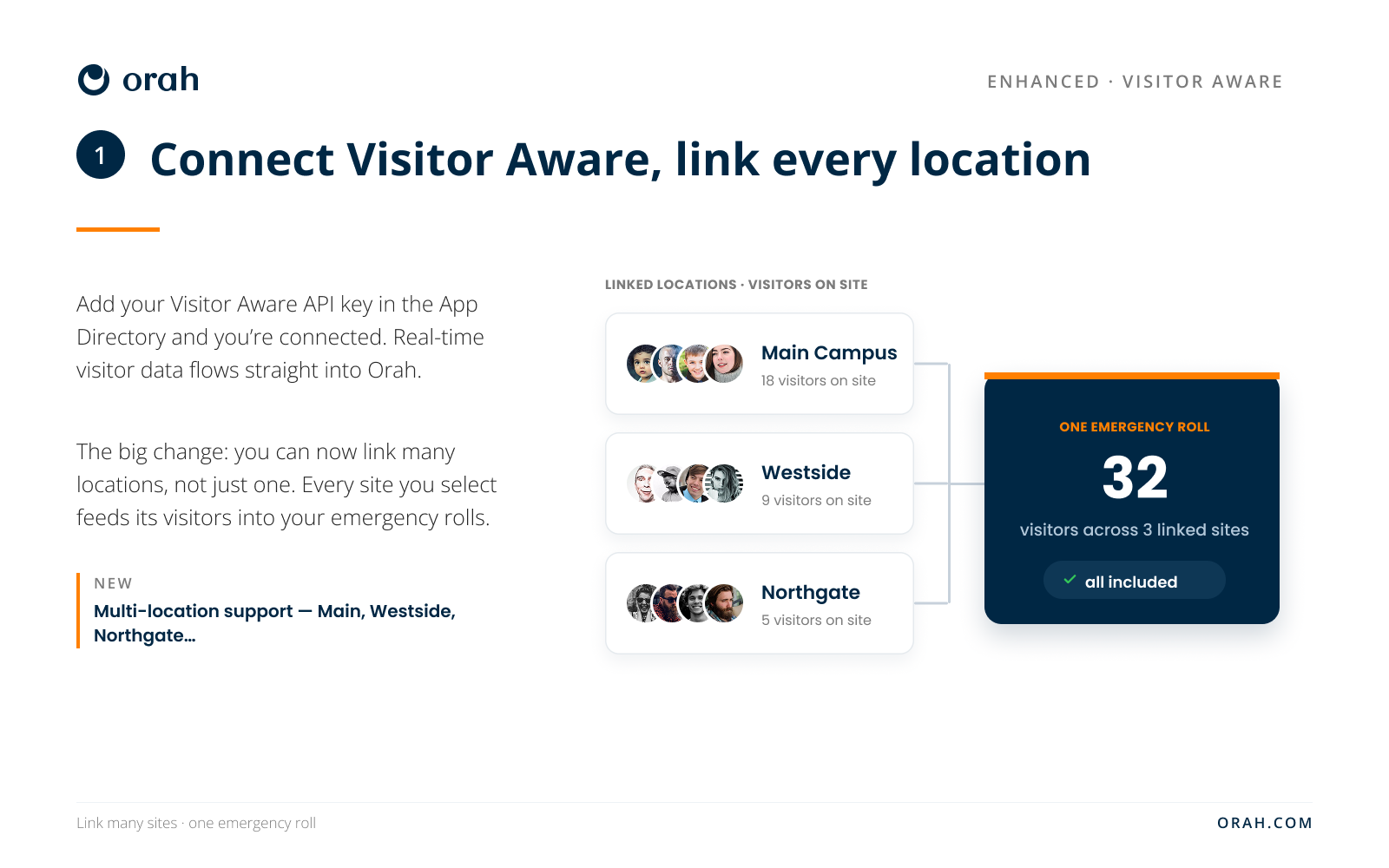 orah

ENHANCED · VISITOR AWARE

1 Connect Visitor Aware, link every location

Add your Visitor Aware API key in the App Directory and you're connected. Real-time visitor data flows straight into Orah.

The big change: you can now link many locations, not just one. Every site you select feeds its visitors into your emergency rolls.

NEW
Multi-location support — Main, Westside, Northgate...

LINKED LOCATIONS · VISITORS ON SITE

Main Campus
18 visitors on site

Westside
9 visitors on site

Northgate
5 visitors on site

ONE EMERGENCY ROLL
32
visitors across 3 linked sites
all included

Link many sites · one emergency roll

ORAH.COM